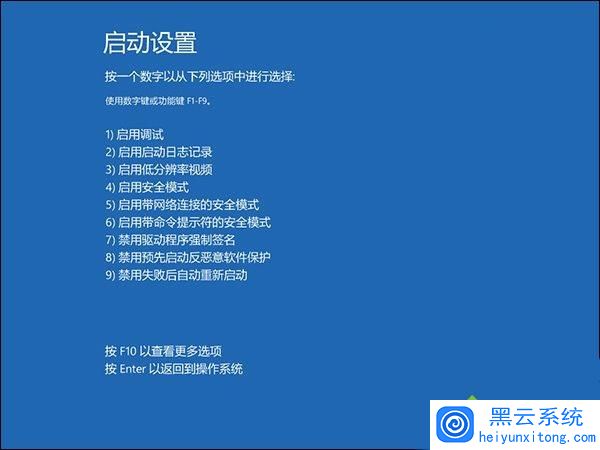 启动设置

按一个数字以从下列选项中进行选择:

使用数字键或功能键 F1-F9。

1) 启用调试
2) 启用启动日志记录
3) 启用低分辨率视频
4) 启用安全模式
5) 启用带网络连接的安全模式
6) 启用带命令提示符的安全模式
7) 禁用驱动程序强制签名
8) 禁用预先启动反恶意软件保护
9) 禁用失败后自动重新启动

按 F10 以查看更多选项
按 Enter 以返回到操作系统

黑云系统
heiyunxitong.com